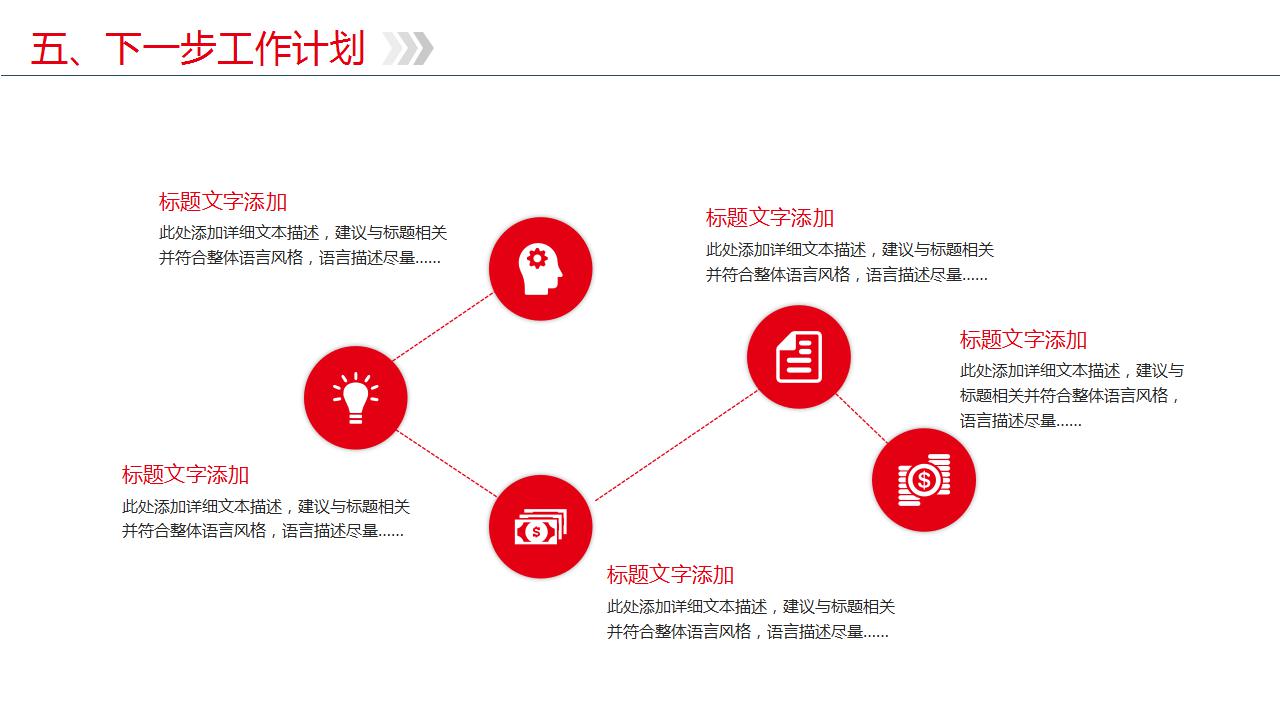 五、下一步工作计划

标题文字添加
此处添加详细文本描述，建议与标题相关并符合整体语言风格，语言描述尽量......

标题文字添加
此处添加详细文本描述，建议与标题相关并符合整体语言风格，语言描述尽量......

标题文字添加
此处添加详细文本描述，建议与标题相关并符合整体语言风格，语言描述尽量......

标题文字添加
此处添加详细文本描述，建议与标题相关并符合整体语言风格，语言描述尽量......

标题文字添加
此处添加详细文本描述，建议与标题相关并符合整体语言风格，语言描述尽量......